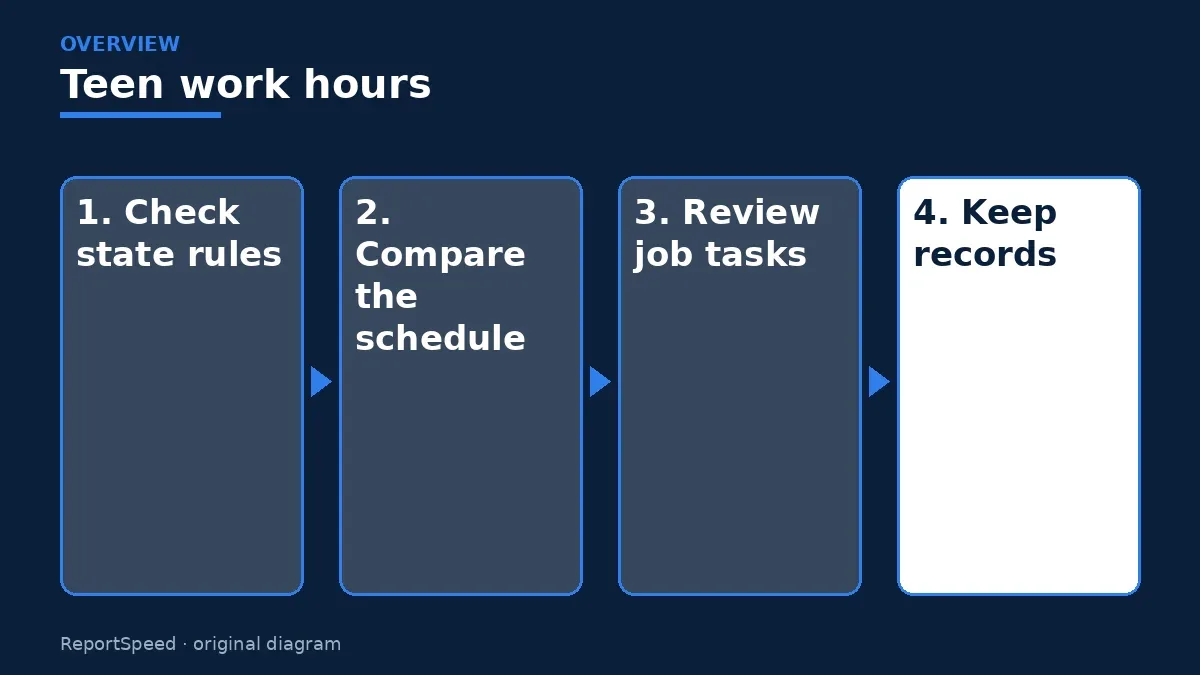 OVERVIEW

Teen work hours

1. Check state rules

2. Compare the schedule

3. Review job tasks

4. Keep records

ReportSpeed · original diagram